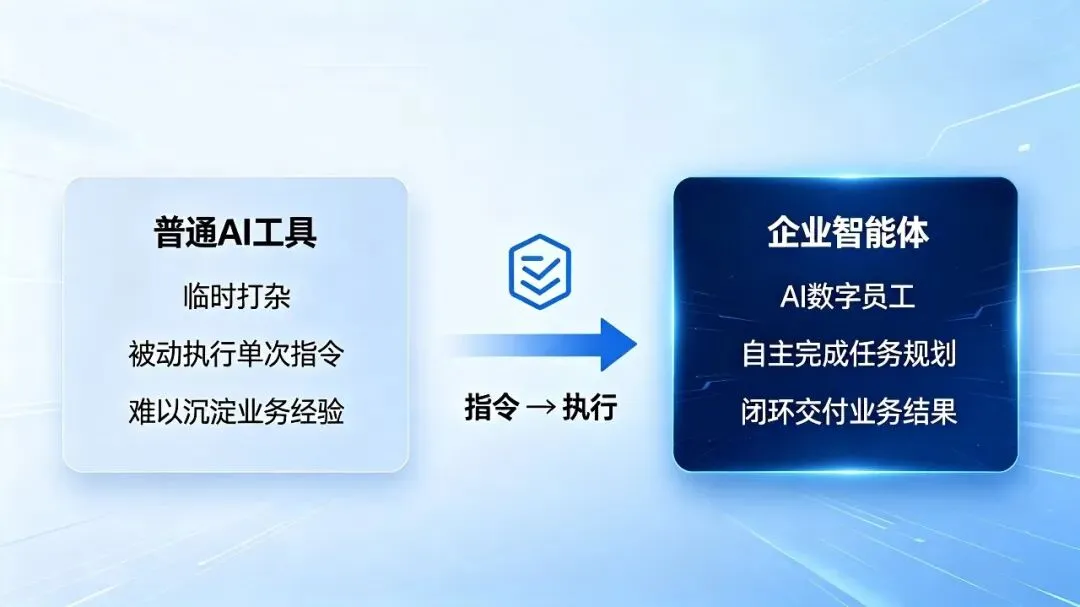 普通AI工具

临时打杂

被动执行单次指令

难以沉淀业务经验

指令 → 执行

企业智能体

AI数字员工

自主完成任务规划

闭环交付业务结果